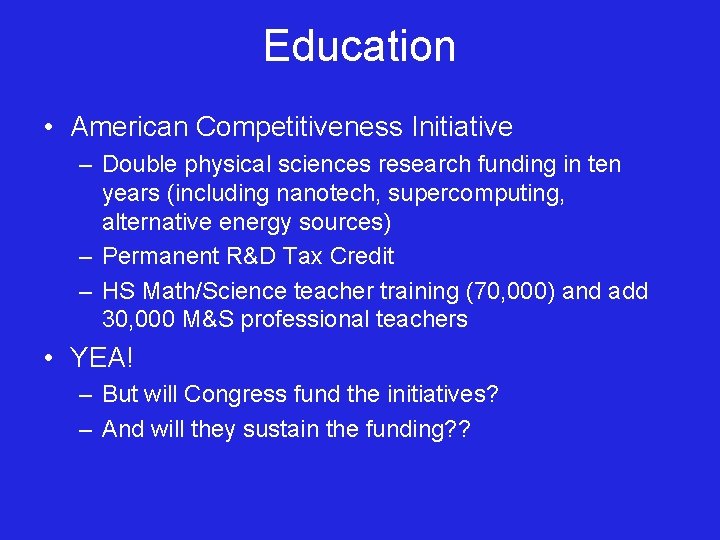 Education

• American Competitiveness Initiative
– Double physical sciences research funding in ten years (including nanotech, supercomputing, alternative energy sources)
– Permanent R&D Tax Credit
– HS Math/Science teacher training (70,000) and add 30,000 M&S professional teachers

• YEA!
– But will Congress fund the initiatives?
– And will they sustain the funding??